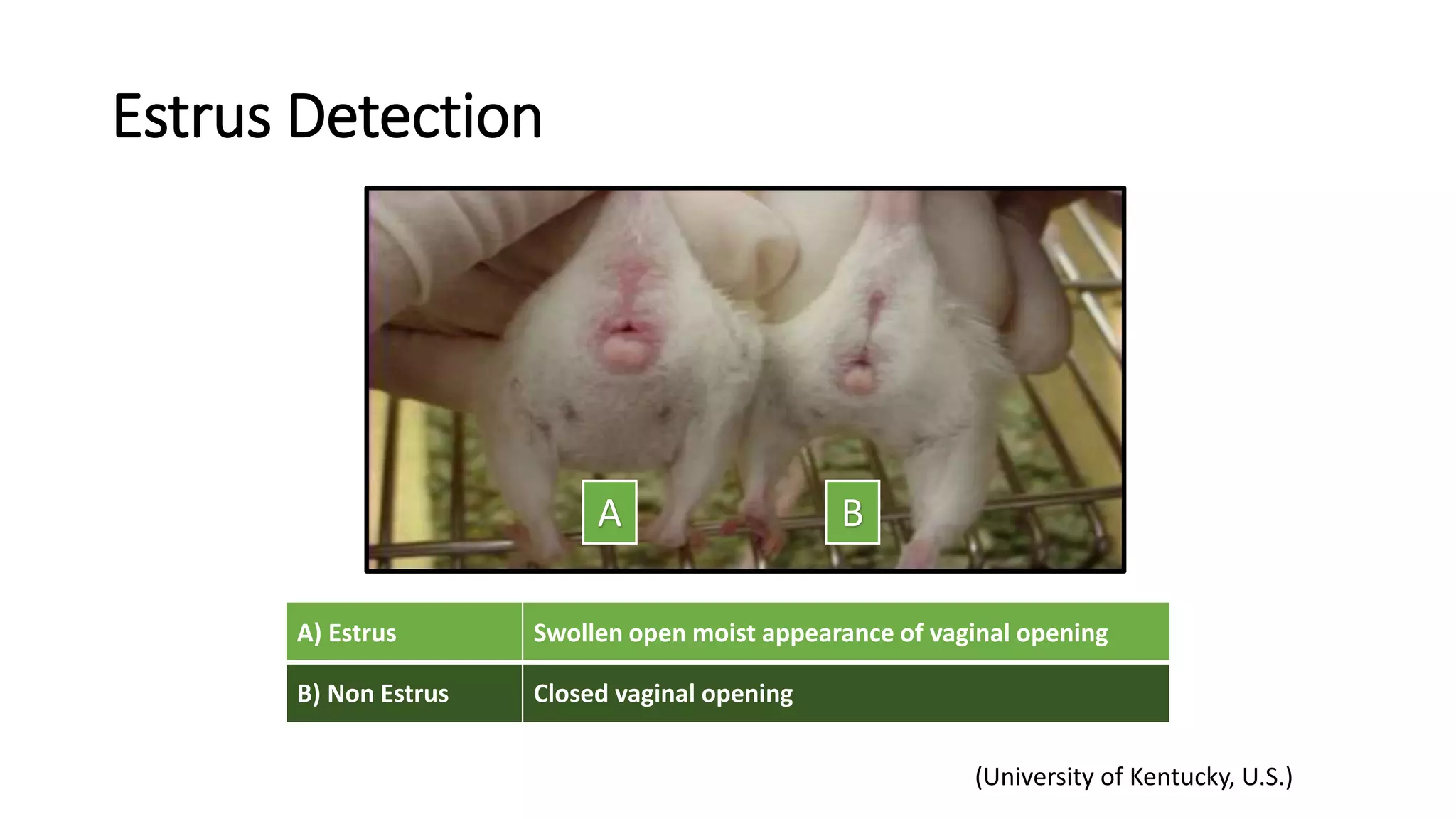 Estrus Detection

A

B

| A) Estrus | Swollen open moist appearance of vaginal opening |
|---|---|
| B) Non Estrus | Closed vaginal opening |

(University of Kentucky, U.S.)